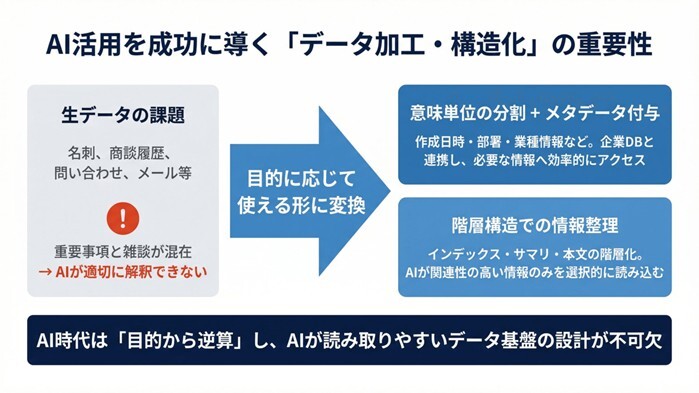 AI活用を成功に導く「データ加工・構造化」の重要性

生データの課題

名刺、商談履歴、問い合わせ、メール等

!

重要事項と雑談が混在
→ AIが適切に解釈できない

目的に応じて使える形に変換

意味単位の分割 + メタデータ付与

作成日時・部署・業種情報など。企業DBと連携し、必要な情報へ効率的にアクセス

階層構造での情報整理

インデックス・サマリ・本文の階層化。AIが関連性の高い情報のみを選択的に読み込む

AI時代は「目的から逆算」し、AIが読み取りやすいデータ基盤の設計が不可欠